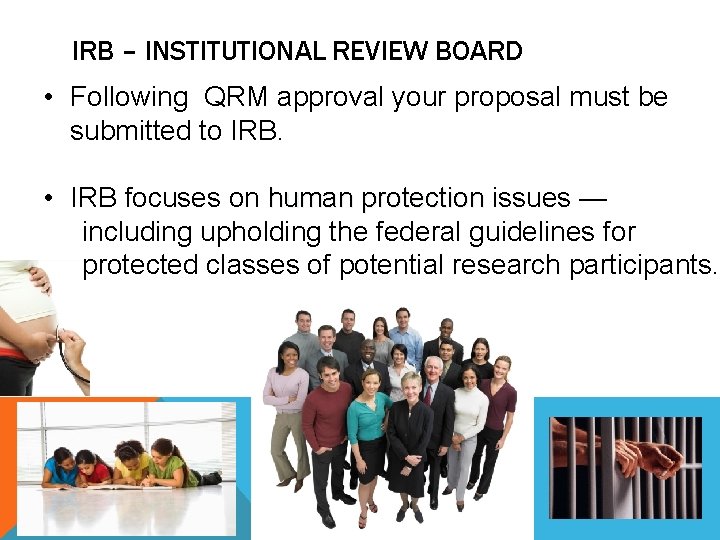 IRB – INSTITUTIONAL REVIEW BOARD

• Following QRM approval your proposal must be submitted to IRB.

• IRB focuses on human protection issues — including upholding the federal guidelines for protected classes of potential research participants.